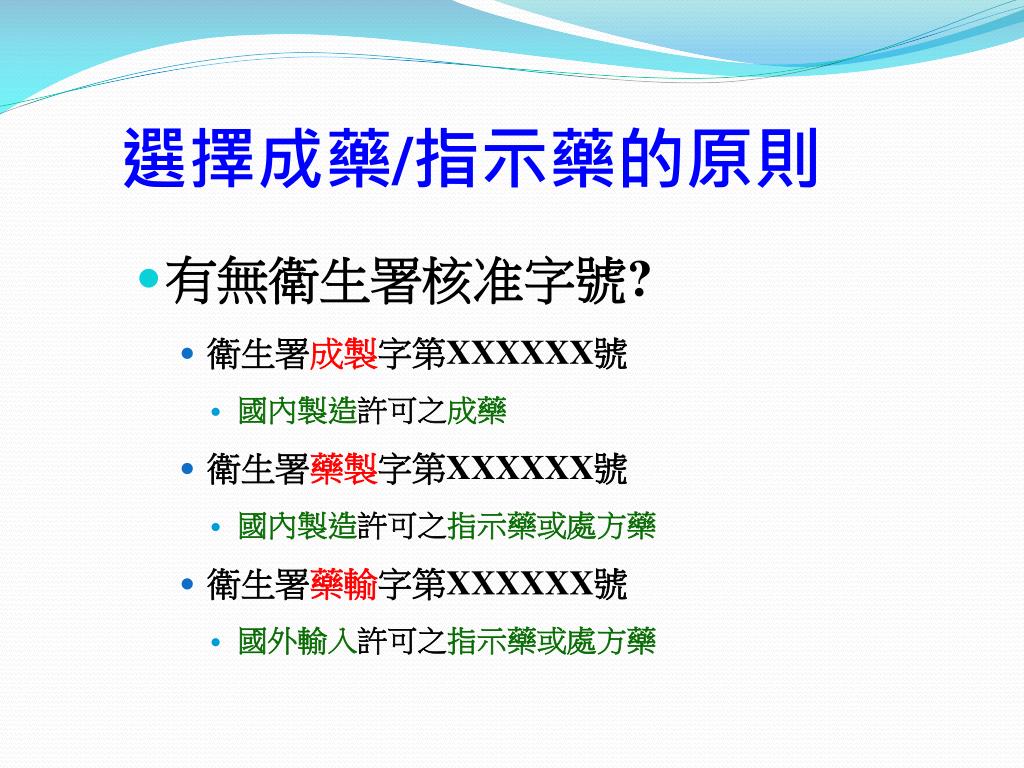 選擇成藥/指示藥的原則

有無衛生署核准字號?

衛生署成製字第XXXXXX號

國內製造許可之成藥

衛生署藥製字第XXXXXX號

國內製造許可之指示藥或處方藥

衛生署藥輸字第XXXXXX號

國外輸入許可之指示藥或處方藥